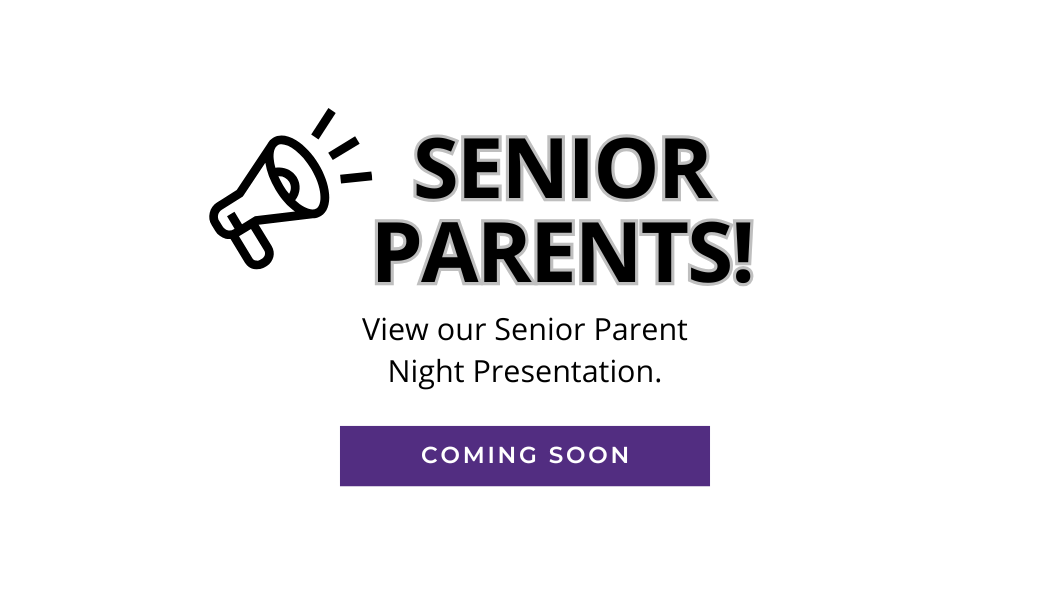 SENIOR PARENTS!

View our Senior Parent Night Presentation.

COMING SOON